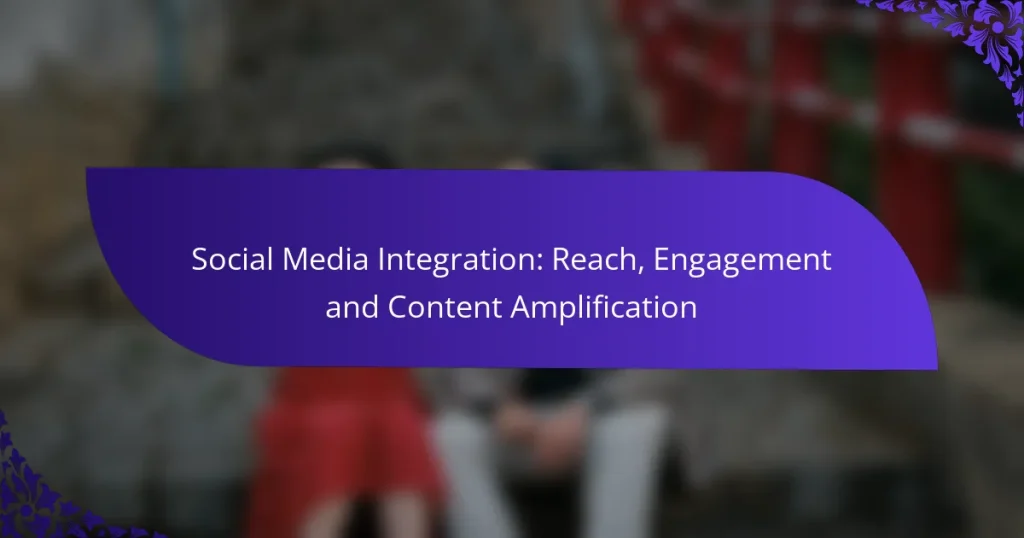 Social Media Integration: Reach, Engagement and Content Amplification